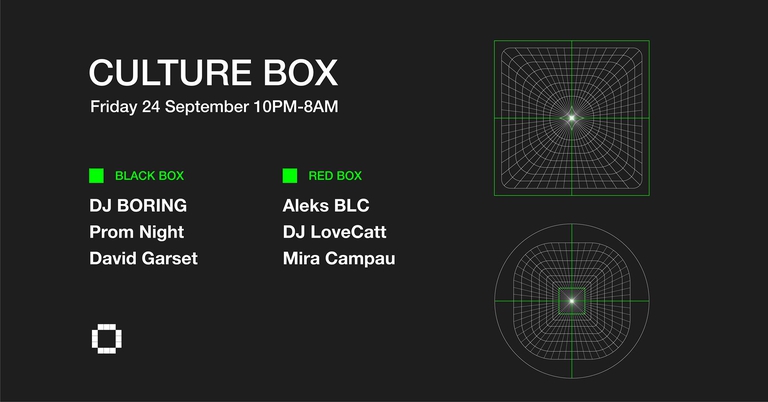 CULTURE BOX

Friday 24 September 10PM-8AM

BLACK BOX

DJ BORING
Prom Night
David Garset

RED BOX

Aleks BLC
DJ LoveCatt
Mira Campau